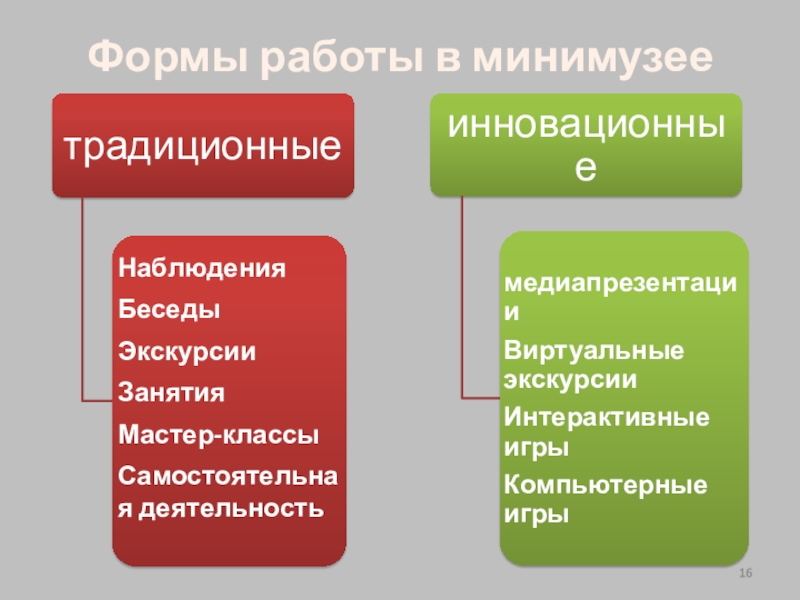 Формы работы в минимузее

традиционные

Наблюдения
Беседы
Экскурсии
Занятия
Мастер-классы
Самостоятельная деятельность

инновационные

медиапрезентации
Виртуальные экскурсии
Интерактивные игры
Компьютерные игры

16